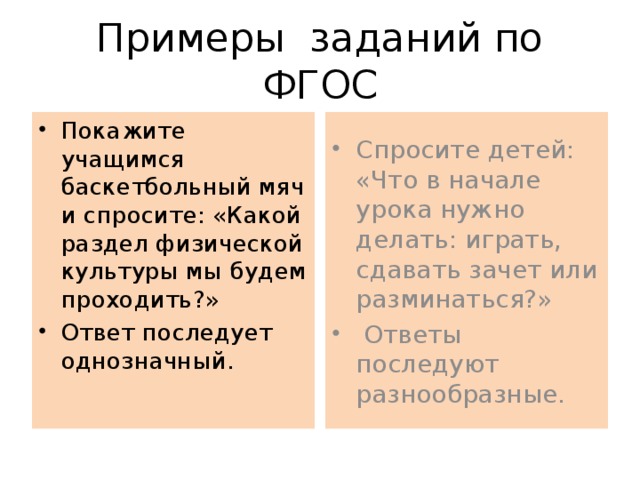 Примеры заданий по ФГОС

• Покажите учащимся баскетбольный мяч и спросите: «Какой раздел физической культуры мы будем проходить?»

• Ответ последует однозначный.

• Спросите детей: «Что в начале урока нужно делать: играть, сдавать зачет или разминаться?»

• Ответы последуют разнообразные.